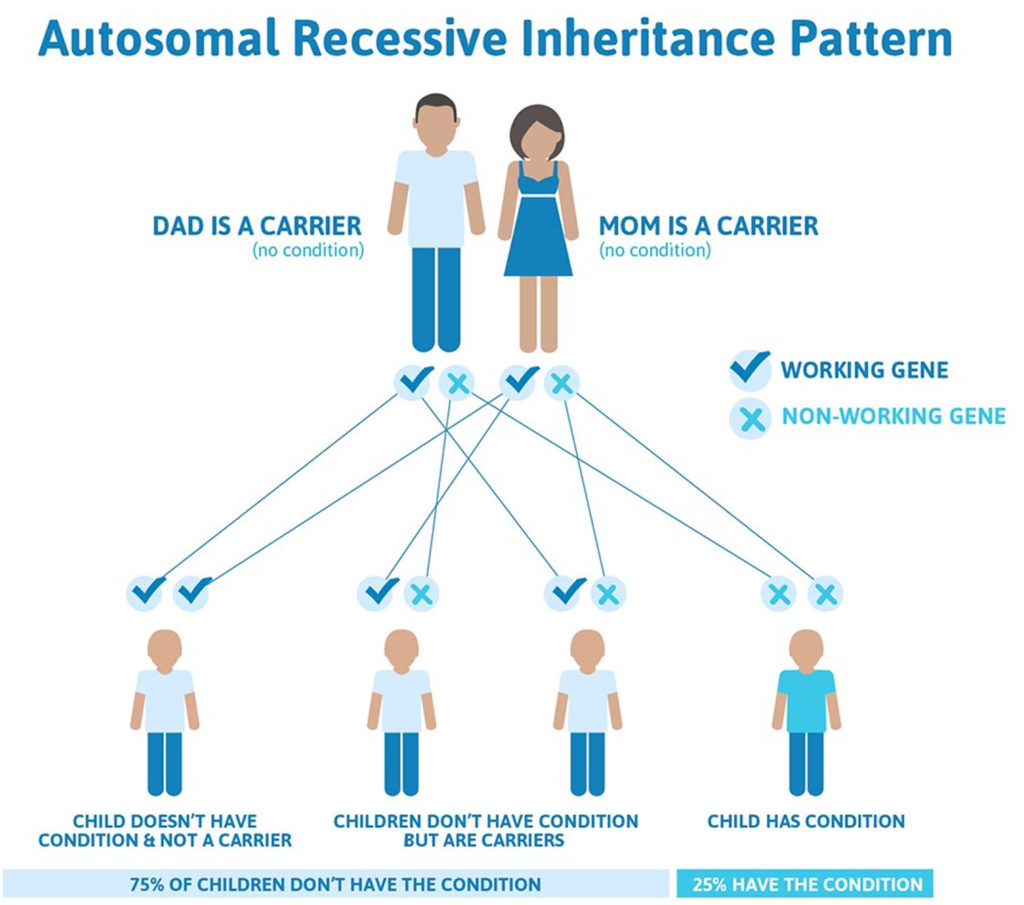 Autosomal Recessive Inheritance Pattern

DAD IS A CARRIER
(no condition)

MOM IS A CARRIER
(no condition)

WORKING GENE

NON-WORKING GENE

CHILD DOESN'T HAVE CONDITION & NOT A CARRIER

CHILDREN DON'T HAVE CONDITION BUT ARE CARRIERS

CHILD HAS CONDITION

75% OF CHILDREN DON'T HAVE THE CONDITION

25% HAVE THE CONDITION